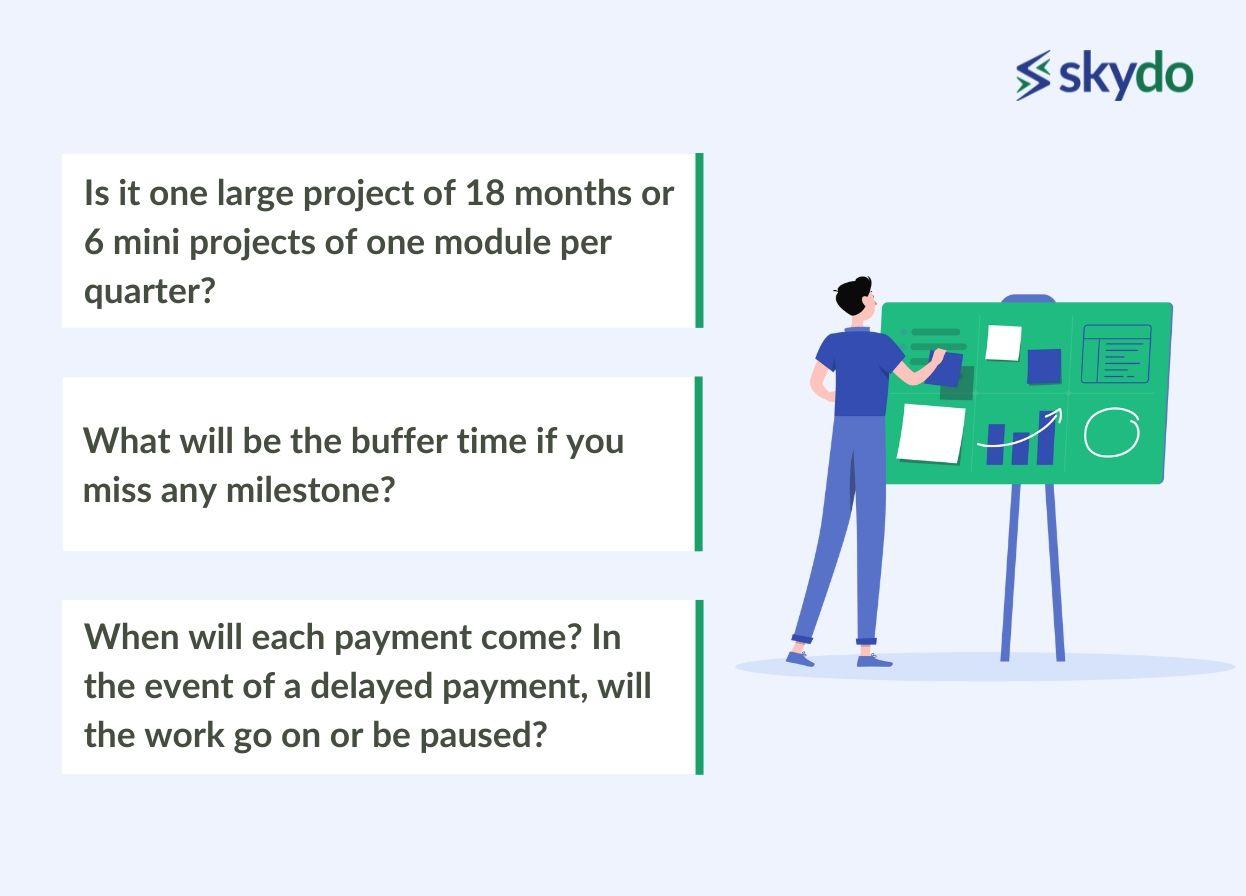 skydo

Is it one large project of 18 months or 6 mini projects of one module per quarter?

What will be the buffer time if you miss any milestone?

When will each payment come? In the event of a delayed payment, will the work go on or be paused?